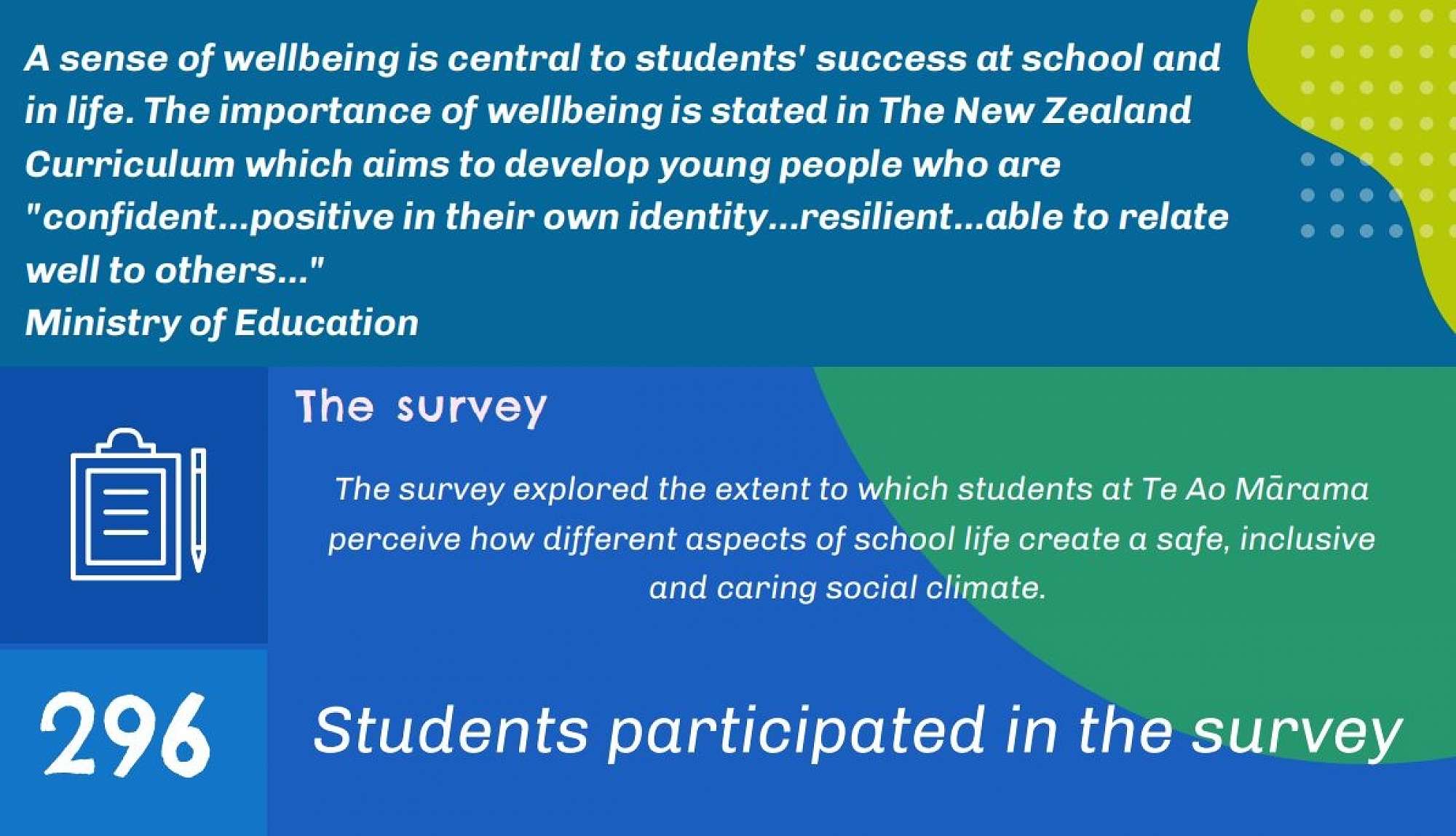 A sense of wellbeing is central to students' success at school and in life. The importance of wellbeing is stated in The New Zealand Curriculum which aims to develop young people who are "confident...positive in their own identity...resilient...able to relate well to others..."
Ministry of Education

The survey

The survey explored the extent to which students at Te Ao Mārama perceive how different aspects of school life create a safe, inclusive and caring social climate.

296

Students participated in the survey